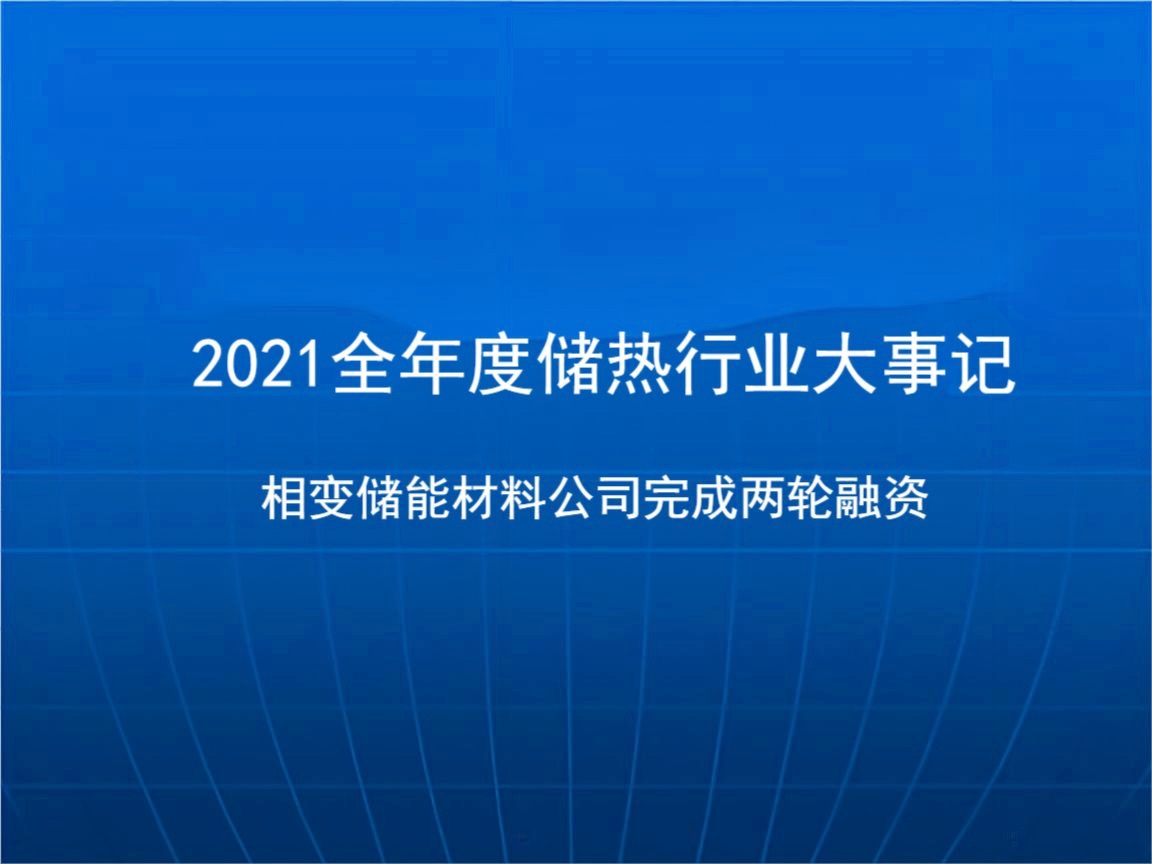 2021全年度储热行业大事记

相变储能材料公司完成两轮融资